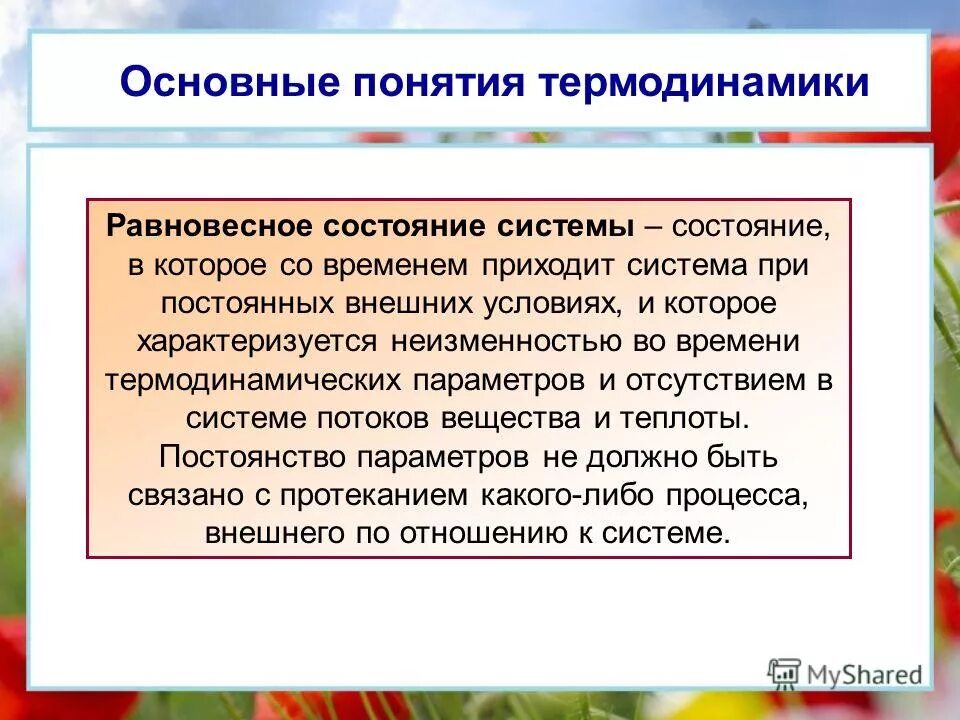 Основные понятия термодинамики

Равновесное состояние системы – состояние, в которое со временем приходит система при постоянных внешних условиях, и которое характеризуется неизменностью во времени термодинамических параметров и отсутствием в системе потоков вещества и теплоты. Постоянство параметров не должно быть связано с протеканием какого-либо процесса, внешнего по отношению к системе.

MyShared